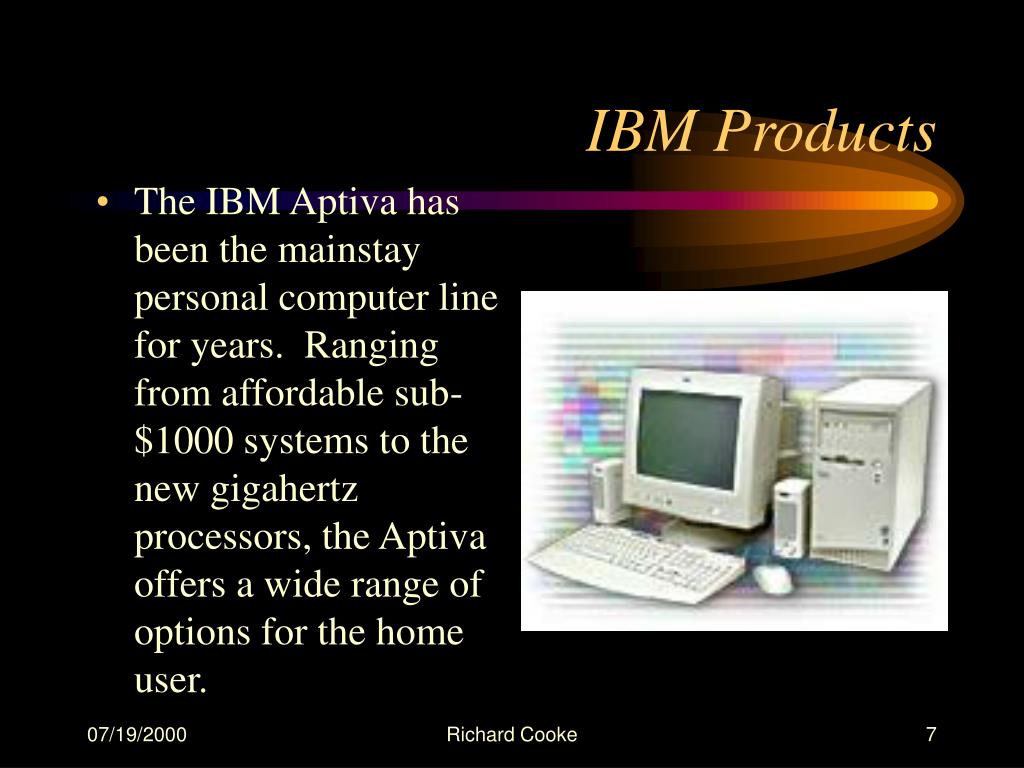 IBM Products

• The IBM Aptiva has been the mainstay personal computer line for years. Ranging from affordable sub-$1000 systems to the new gigahertz processors, the Aptiva offers a wide range of options for the home user.

07/19/2000

Richard Cooke

7